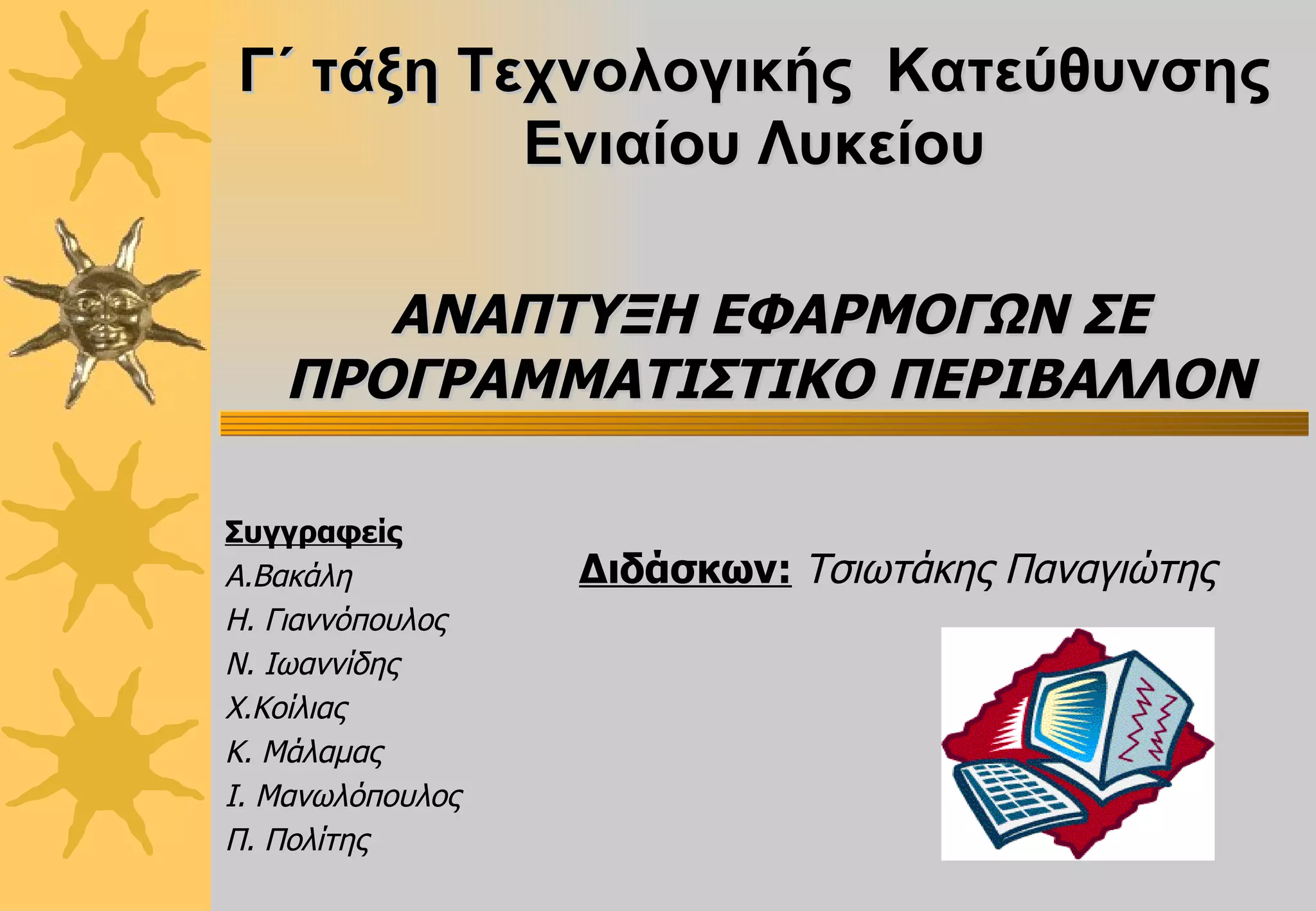 Γ΄ τάξη Τεχνολογικής Κατεύθυνσης Ενιαίου Λυκείου

ΑΝΑΠΤΥΞΗ ΕΦΑΡΜΟΓΩΝ ΣΕ ΠΡΟΓΡΑΜΜΑΤΙΣΤΙΚΟ ΠΕΡΙΒΑΛΛΟΝ

Συγγραφείς
Α.Βακάλη
Η. Γιαννόπουλος
Ν. Ιωαννίδης
Χ.Κοίλιας
Κ. Μάλαμας
Ι. Μανωλόπουλος
Π. Πολίτης

Διδάσκων: Τσιωτάκης Παναγιώτης